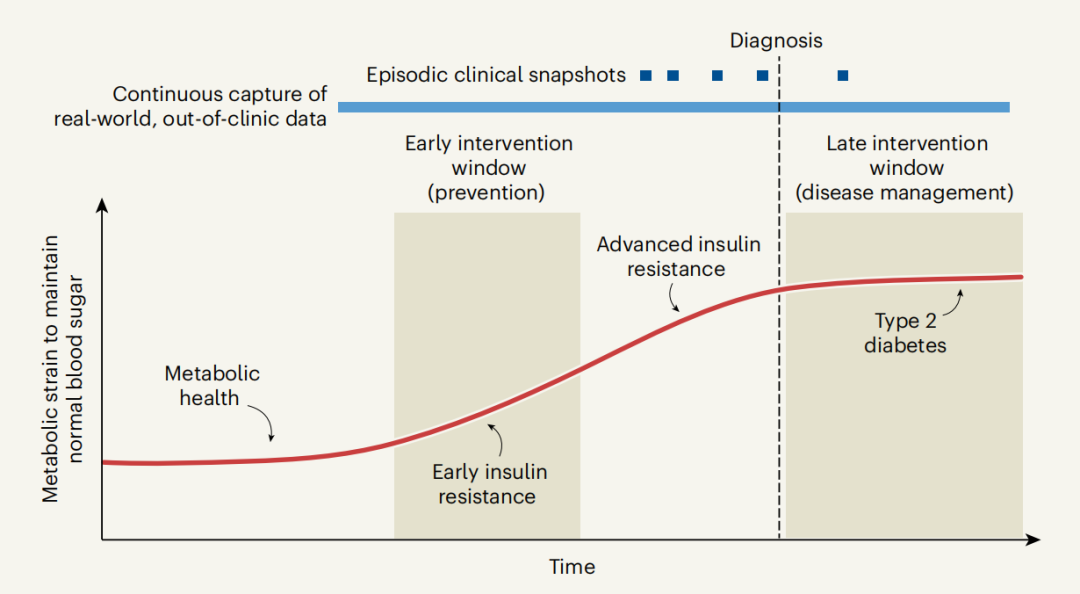 Diagnosis

Episodic clinical snapshots

Continuous capture of real-world, out-of-clinic data

Early intervention window (prevention)

Late intervention window (disease management)

Metabolic strain to maintain normal blood sugar

Advanced insulin resistance

Type 2 diabetes

Metabolic health

Early insulin resistance

Time